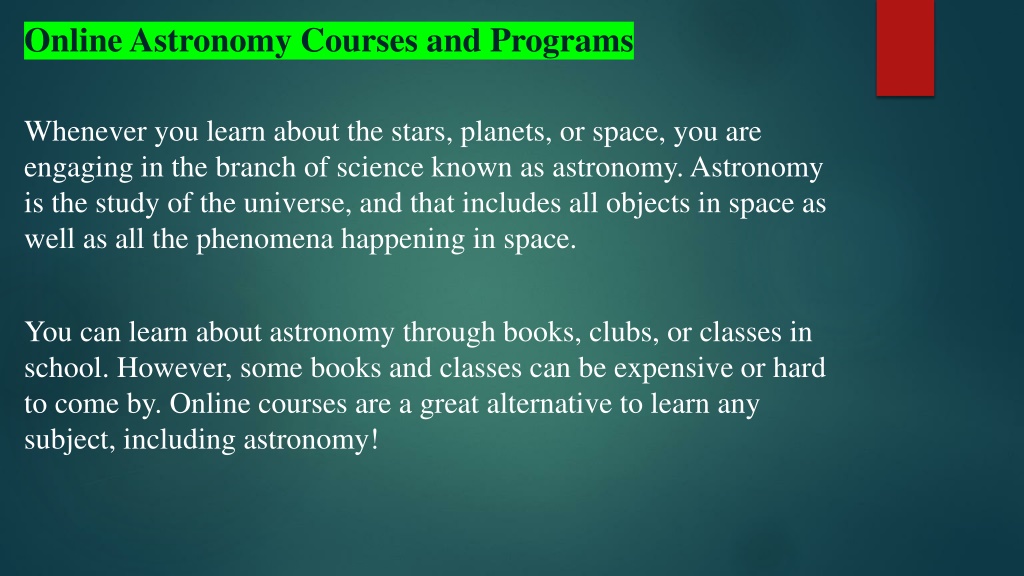 Online Astronomy Courses and Programs

Whenever you learn about the stars, planets, or space, you are engaging in the branch of science known as astronomy. Astronomy is the study of the universe, and that includes all objects in space as well as all the phenomena happening in space.

You can learn about astronomy through books, clubs, or classes in school. However, some books and classes can be expensive or hard to come by. Online courses are a great alternative to learn any subject, including astronomy!